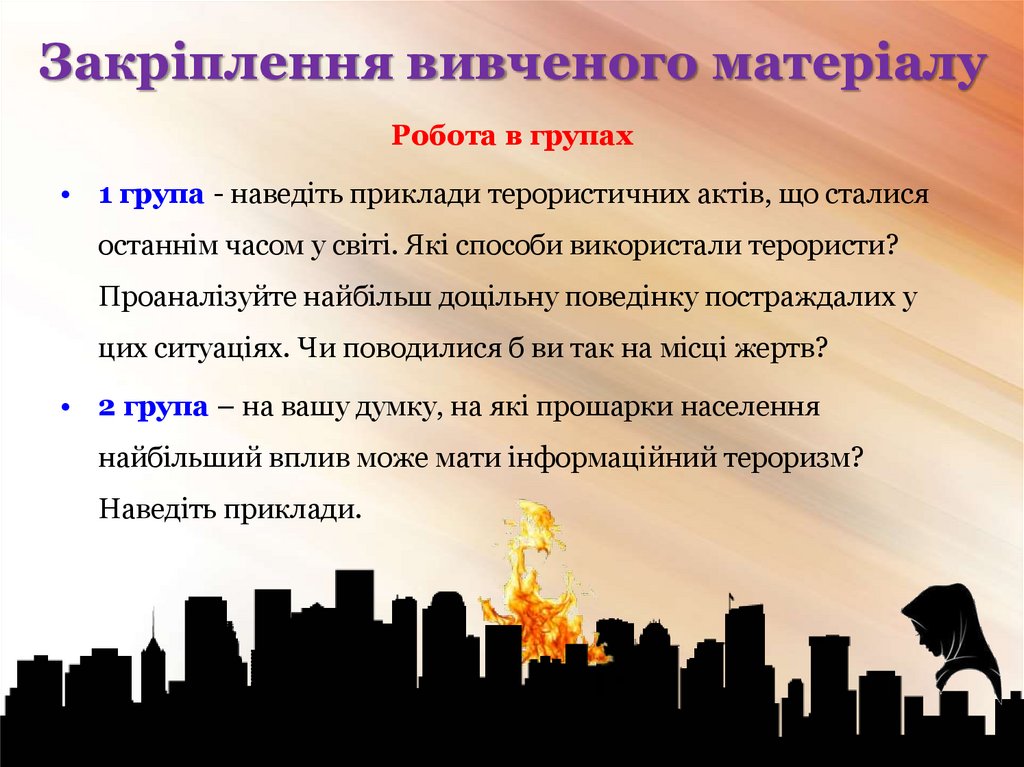 Закріплення вивченого матеріалу

Робота в групах

• 1 група - наведіть приклади терористичних актів, що сталися останнім часом у світі. Які способи використали терористи? Проаналізуйте найбільш доцільну поведінку постраждалих у цих ситуаціях. Чи поводилися б ви так на місці жертв?

• 2 група – на вашу думку, на які прошарки населення найбільший вплив може мати інформаційний тероризм? Наведіть приклади.